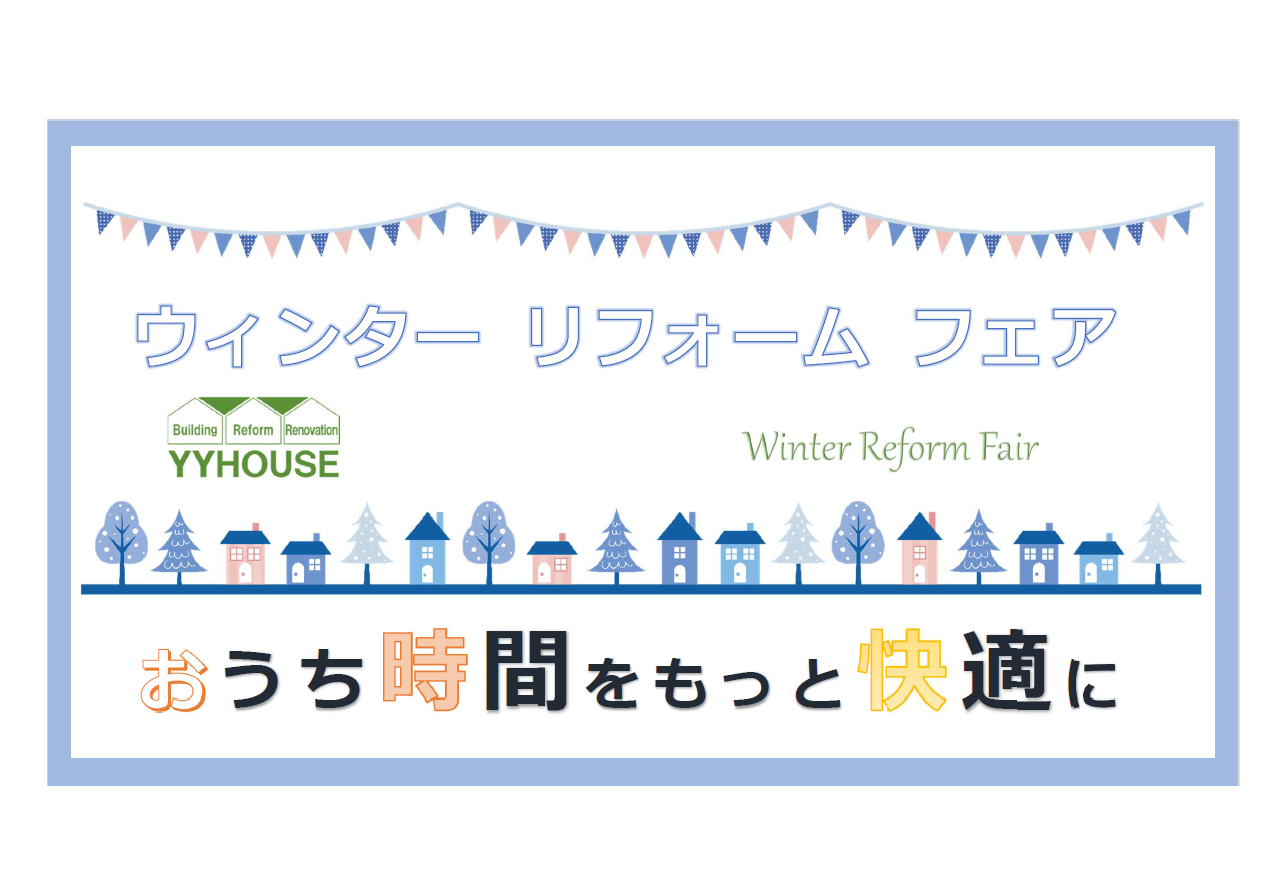 ウィンター リフォーム フェア

Building Reform Renovation
YYHOUSE

Winter Reform Fair

おうち時間をもっと快適に